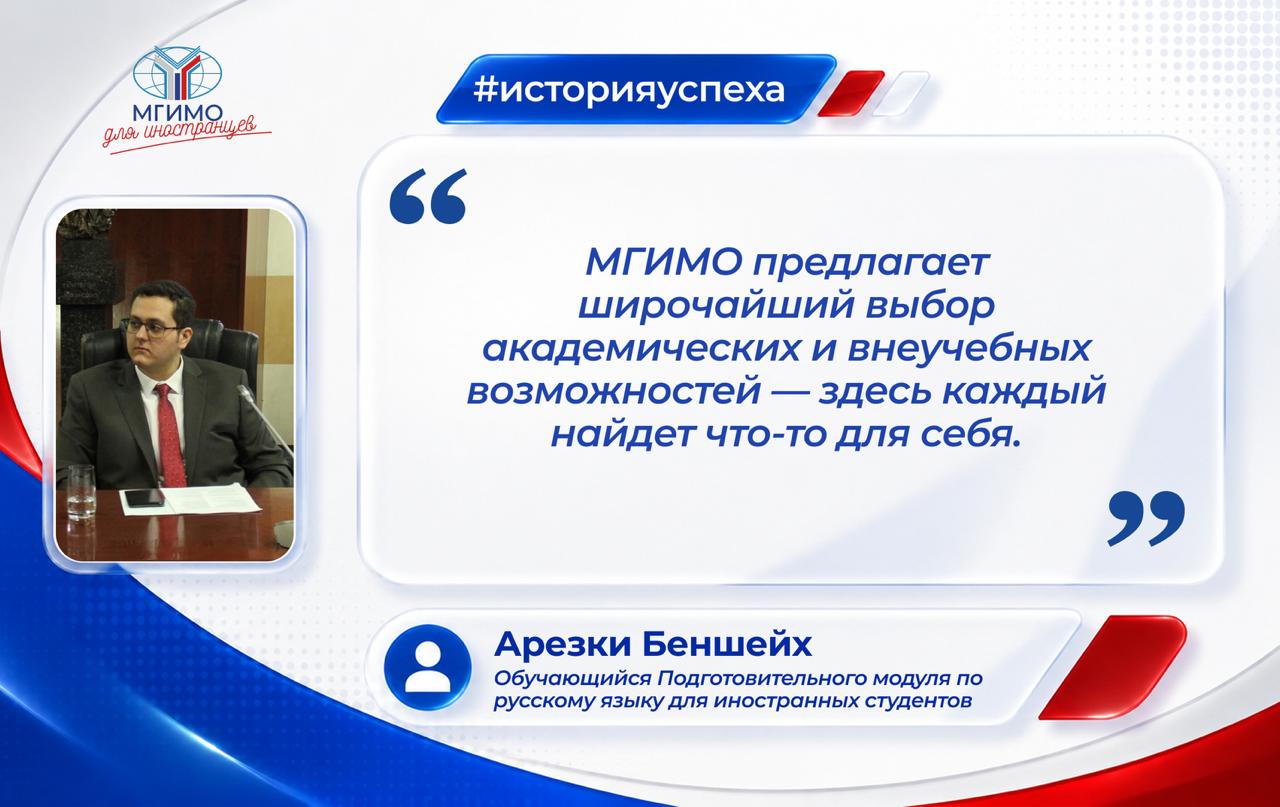 МГИМО
для иностранцев

#историяуспеха

“

МГИМО предлагает широчайший выбор академических и внеучебных возможностей — здесь каждый найдет что-то для себя.

”

Арезки Беншейх
Обучающийся Подготовительного модуля по русскому языку для иностранных студентов